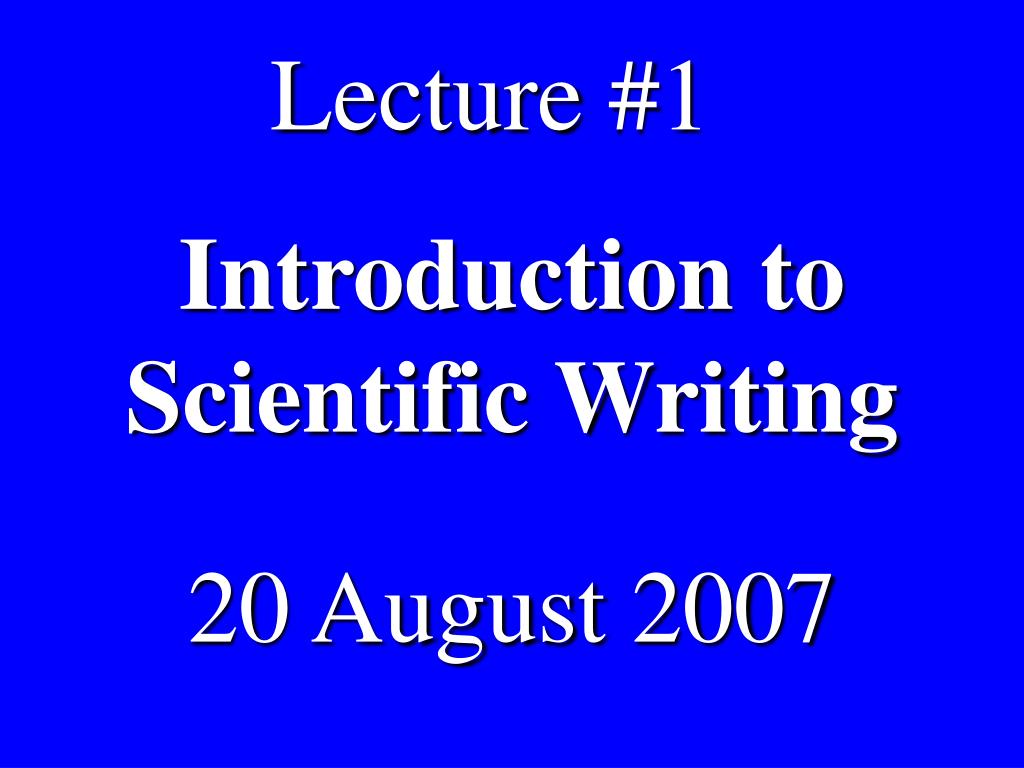 Lecture #1

Introduction to Scientific Writing

20 August 2007